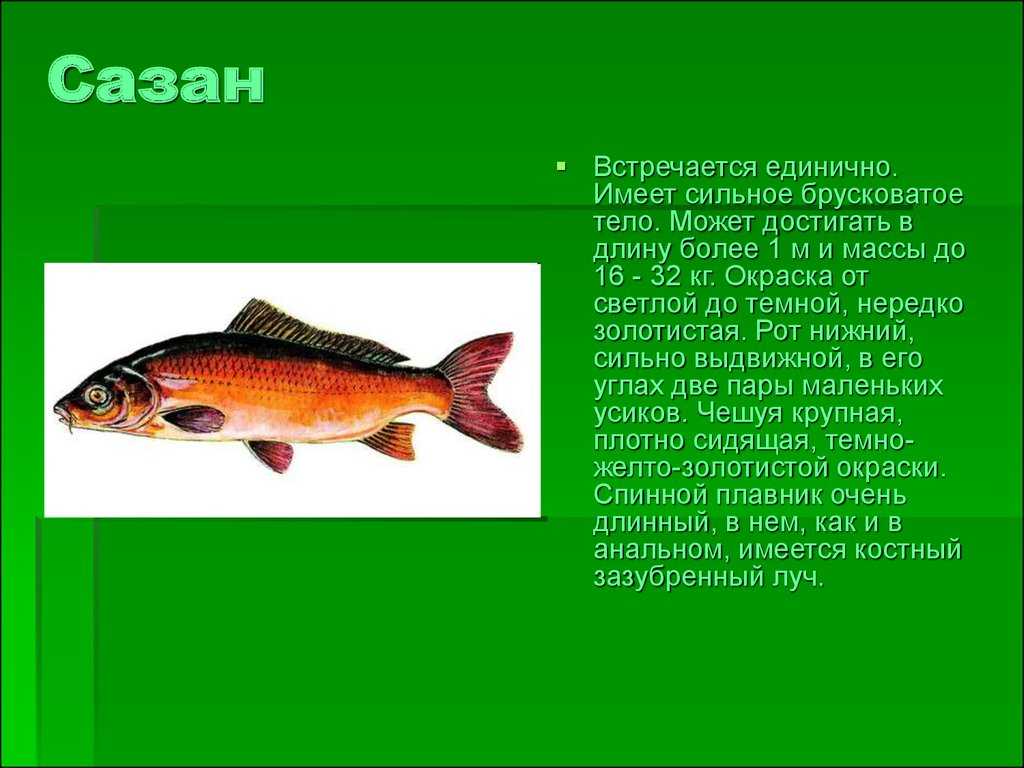 Сазан

Встречается единично. Имеет сильное брусковатое тело. Может достигать в длину более 1 м и массы до 16 - 32 кг. Окраска от светлой до темной, нередко золотистая. Рот нижний, сильно выдвижной, в его углах две пары маленьких усиков. Чешуя крупная, плотно сидящая, темно-желто-золотистой окраски. Спинной плавник очень длинный, в нем, как и в анальном, имеется костный зазубренный луч.